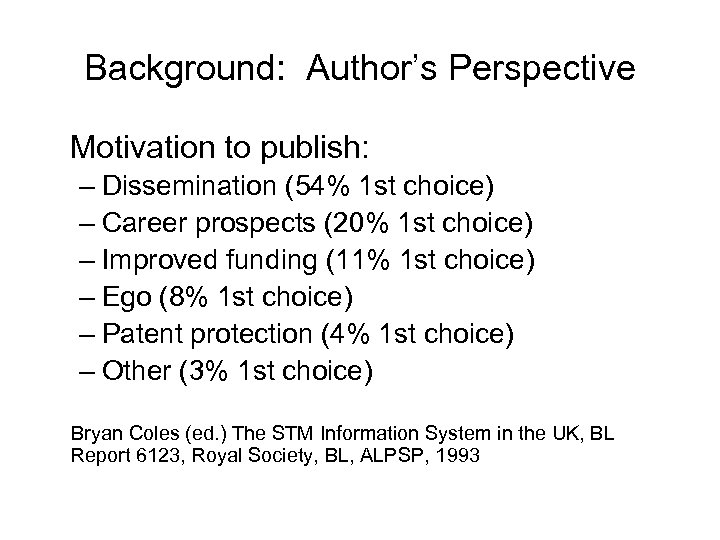 Background: Author's Perspective

Motivation to publish:
– Dissemination (54% 1st choice)
– Career prospects (20% 1st choice)
– Improved funding (11% 1st choice)
– Ego (8% 1st choice)
– Patent protection (4% 1st choice)
– Other (3% 1st choice)

Bryan Coles (ed.) The STM Information System in the UK, BL Report 6123, Royal Society, BL, ALPSP, 1993